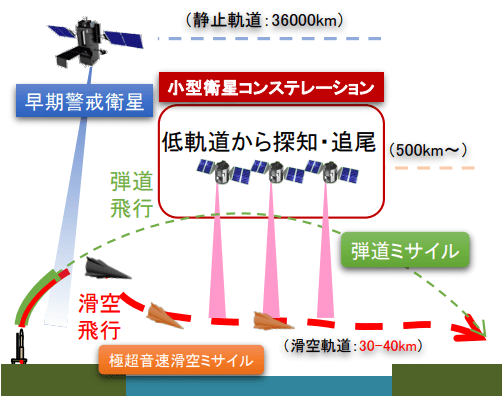 （静止軌道：36000km）

早期警戒衛星

小型衛星コンステレーション

低軌道から探知・追尾

（500km～）

弾道飛行

弾道ミサイル

滑空飛行

（滑空軌道：30-40km）

極超音速滑空ミサイル